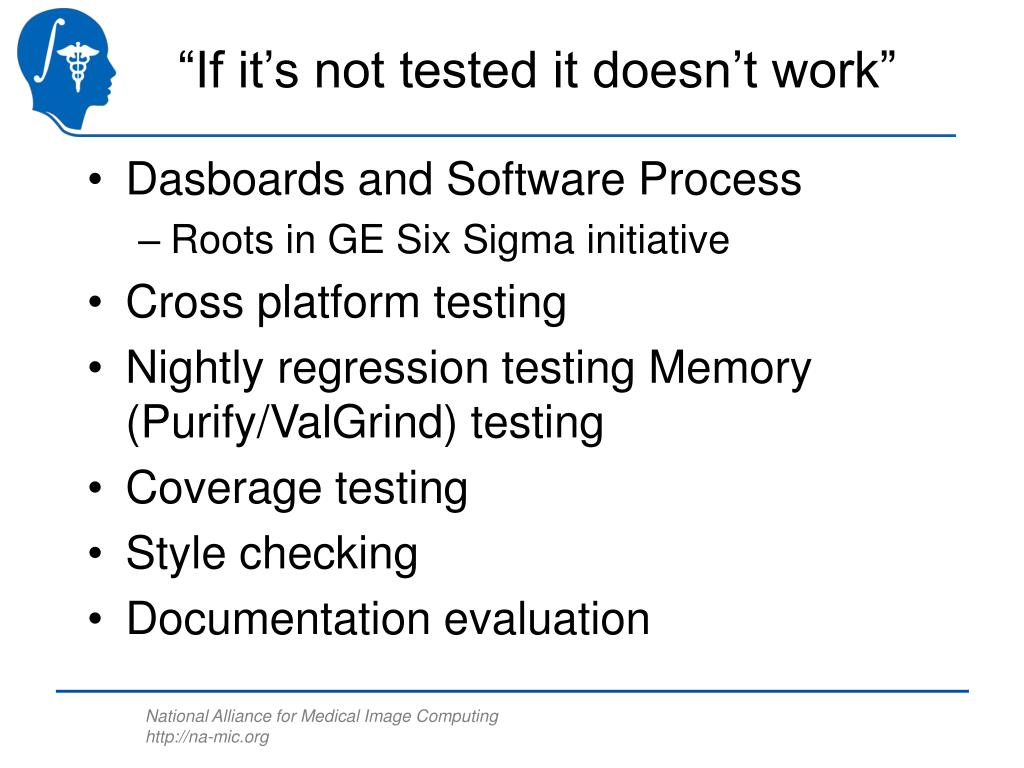 “If it’s not tested it doesn’t work”

• Dasboards and Software Process
– Roots in GE Six Sigma initiative
• Cross platform testing
• Nightly regression testing Memory (Purify/ValGrind) testing
• Coverage testing
• Style checking
• Documentation evaluation

National Alliance for Medical Image Computing
http://na-mic.org